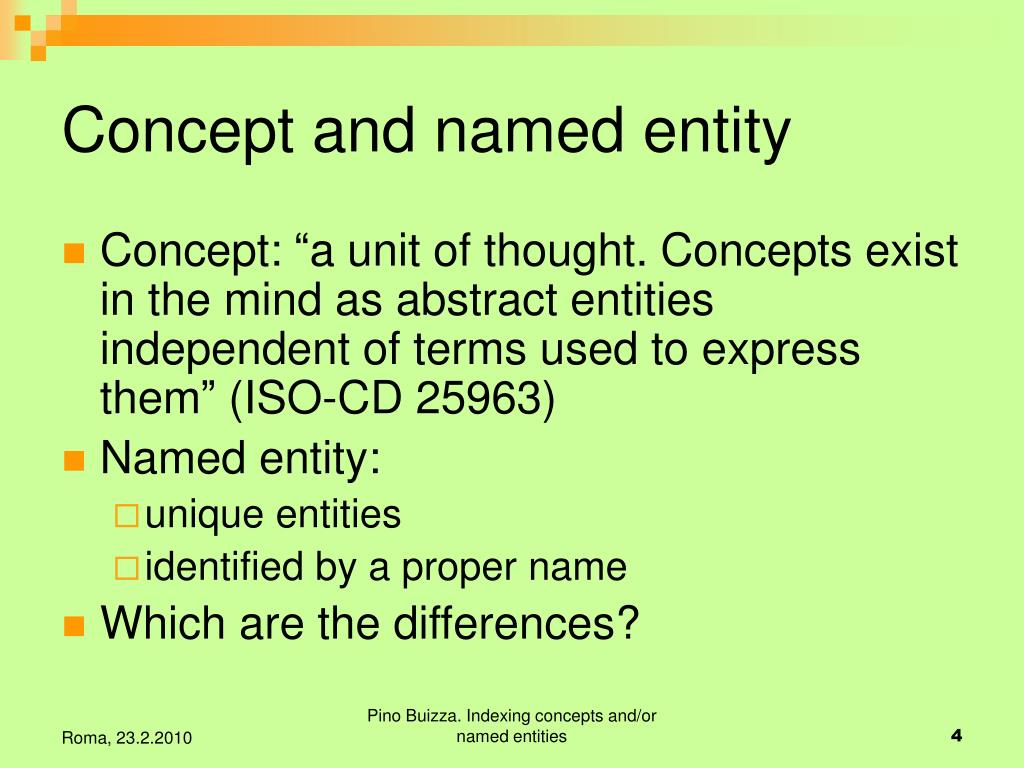 Concept and named entity

Concept: “a unit of thought. Concepts exist in the mind as abstract entities independent of terms used to express them” (ISO-CD 25963)

Named entity:

unique entities

identified by a proper name

Which are the differences?

Roma, 23.2.2010

Pino Buizza. Indexing concepts and/or named entities

4